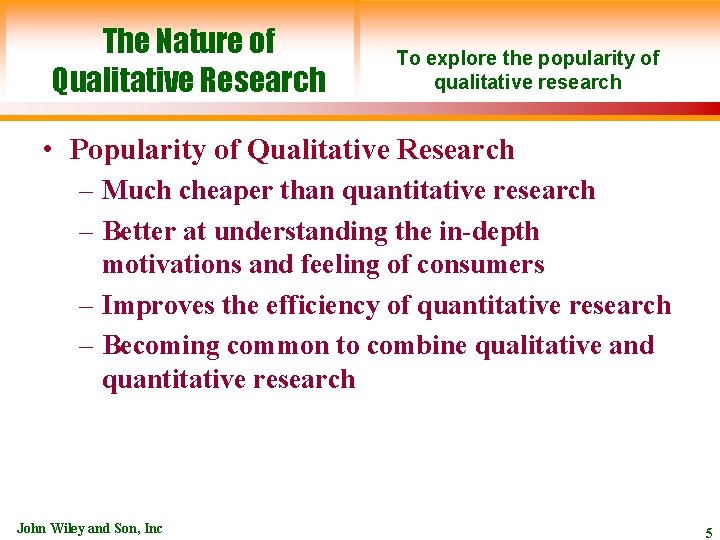 The Nature of Qualitative Research

To explore the popularity of qualitative research

• Popularity of Qualitative Research
– Much cheaper than quantitative research
– Better at understanding the in-depth motivations and feeling of consumers
– Improves the efficiency of quantitative research
– Becoming common to combine qualitative and quantitative research

John Wiley and Son, Inc

5